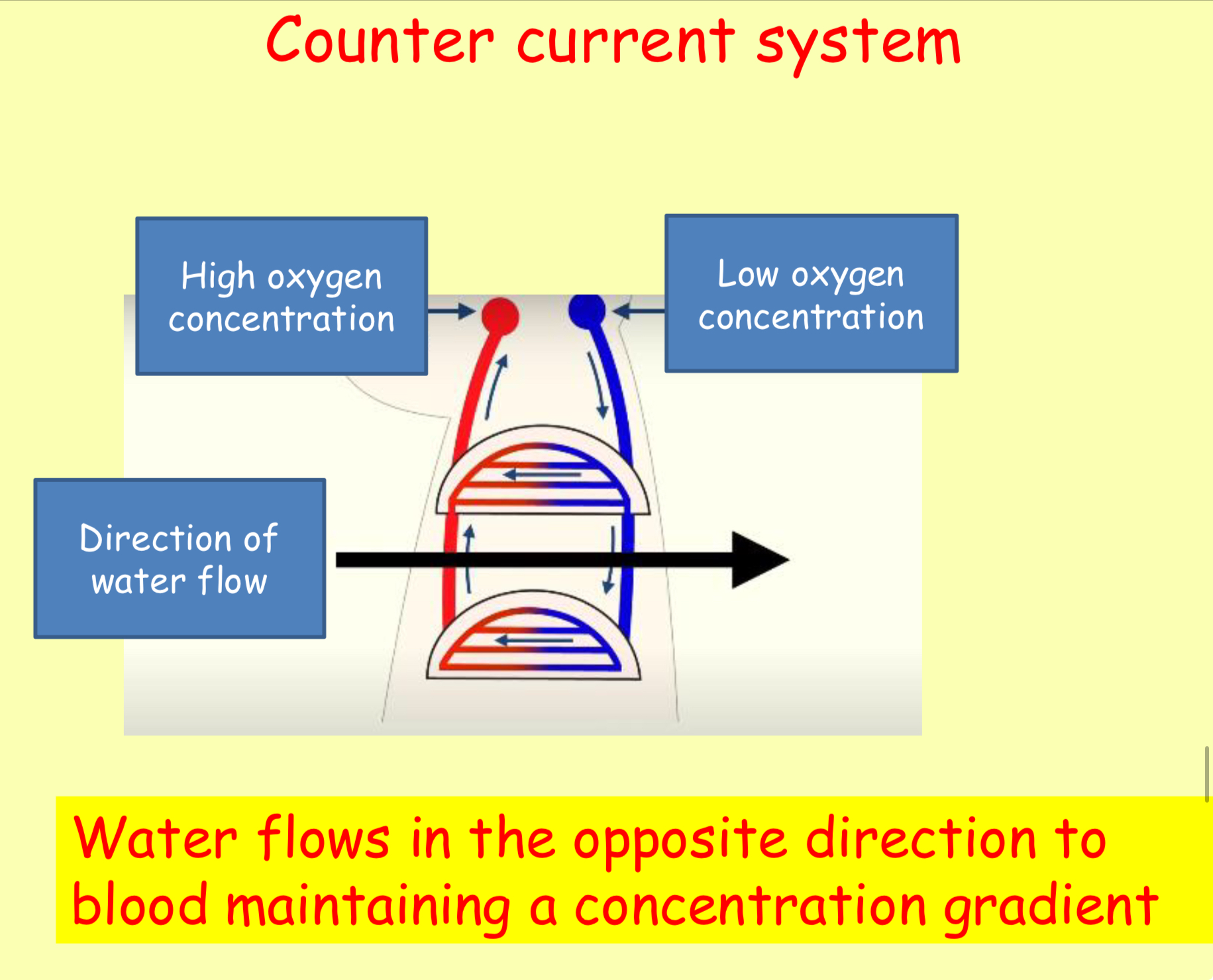 Counter current system

High oxygen concentration

Low oxygen concentration

Direction of water flow

Water flows in the opposite direction to blood maintaining a concentration gradient